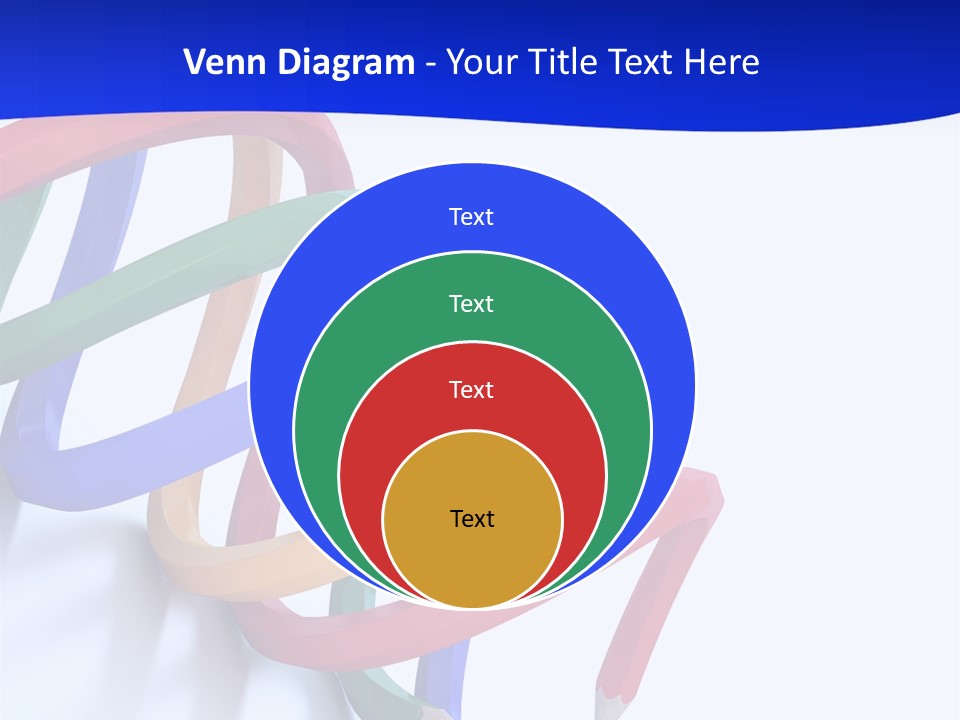 Venn Diagram - Your Title Text Here

Text

Text

Text

Text